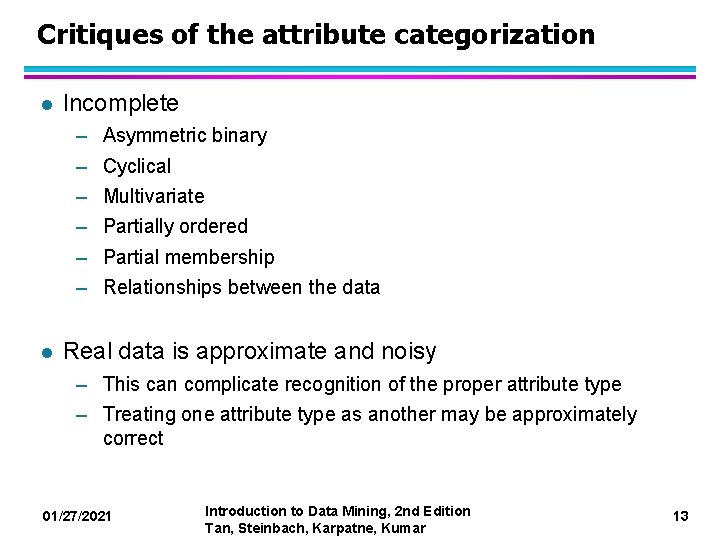 Critiques of the attribute categorization

● Incomplete
– Asymmetric binary
– Cyclical
– Multivariate
– Partially ordered
– Partial membership
– Relationships between the data

● Real data is approximate and noisy
– This can complicate recognition of the proper attribute type
– Treating one attribute type as another may be approximately correct

01/27/2021

Introduction to Data Mining, 2nd Edition
Tan, Steinbach, Karpatne, Kumar

13